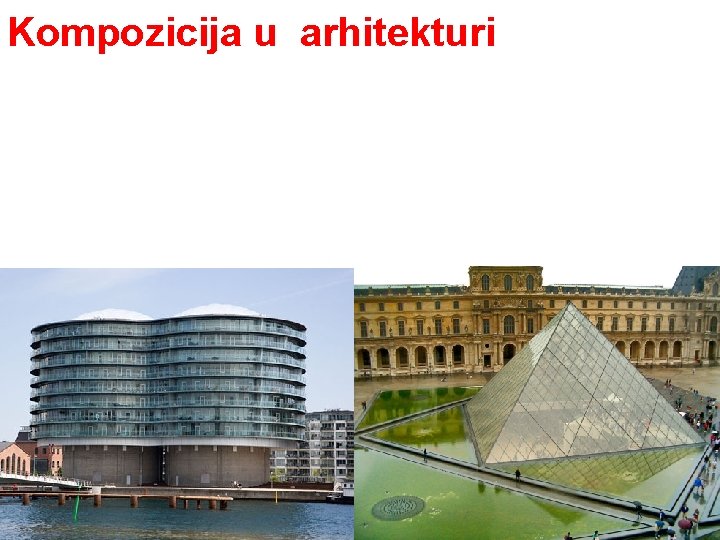 Kompozicija u arhitekturi